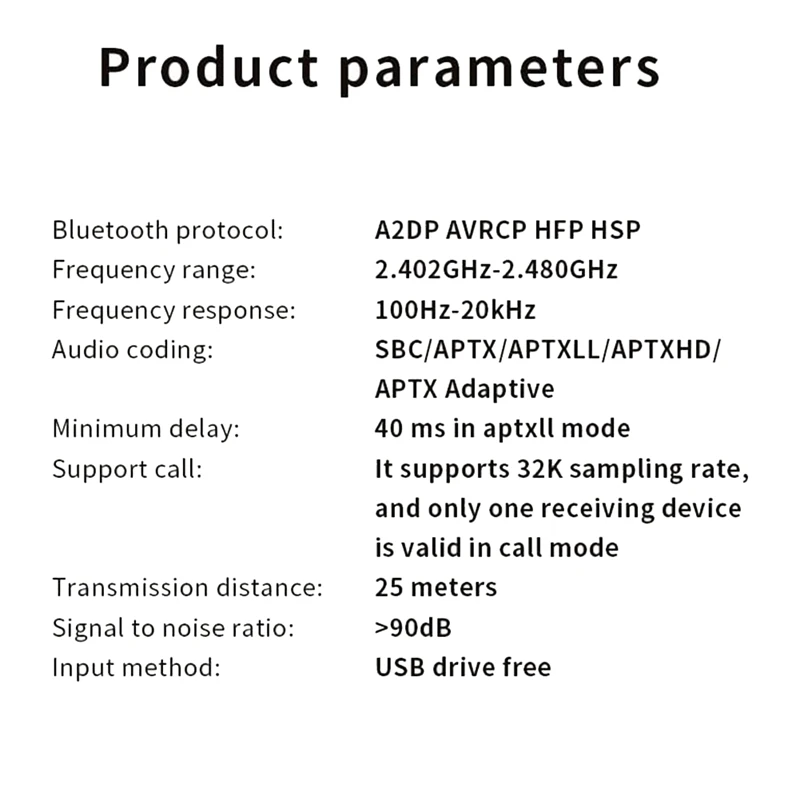 Product parameters

| | |
|---|---|
| Bluetooth protocol: | A2DP AVRCP HFP HSP |
| Frequency range: | 2.402GHz-2.480GHz |
| Frequency response: | 100Hz-20kHz |
| Audio coding: | SBC/APTX/APTXLL/APTXHD/ APTX Adaptive |
| Minimum delay: | 40 ms in aptxll mode |
| Support call: | It supports 32K sampling rate, and only one receiving device is valid in call mode |
| Transmission distance: | 25 meters |
| Signal to noise ratio: | >90dB |
| Input method: | USB drive free |